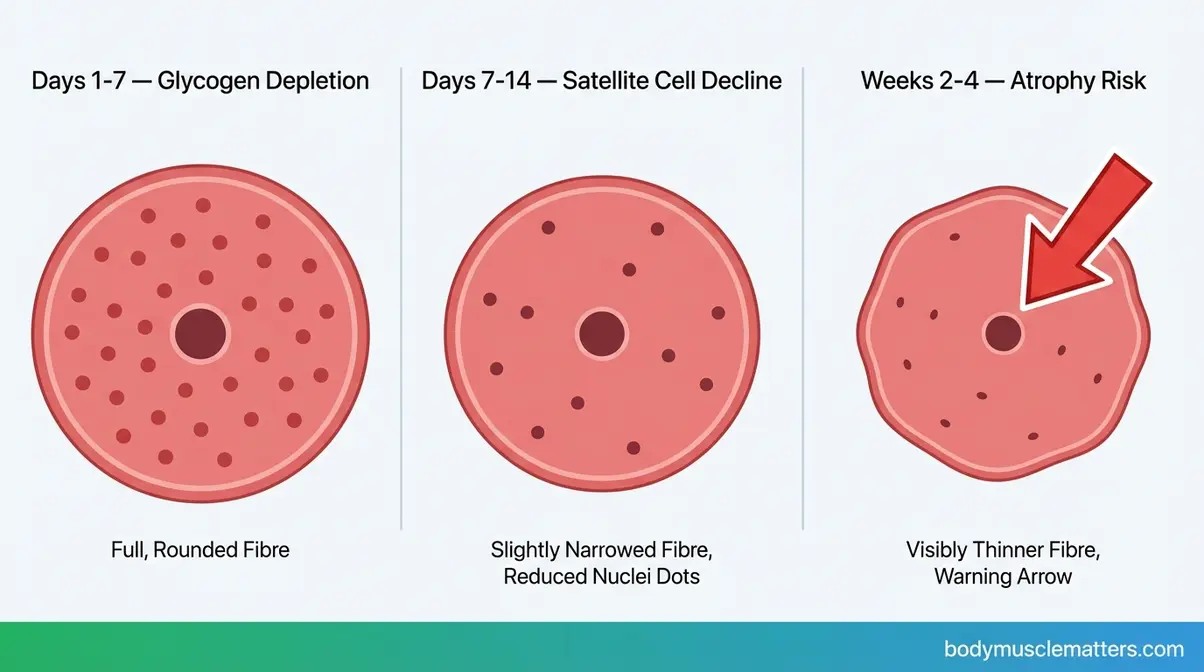 Days 1-7 — Glycogen Depletion

Full, Rounded Fibre

Days 7-14 — Satellite Cell Decline

Slightly Narrowed Fibre, Reduced Nuclei Dots

Weeks 2-4 — Atrophy Risk

Visibly Thinner Fibre, Warning Arrow

bodymusclematters.com